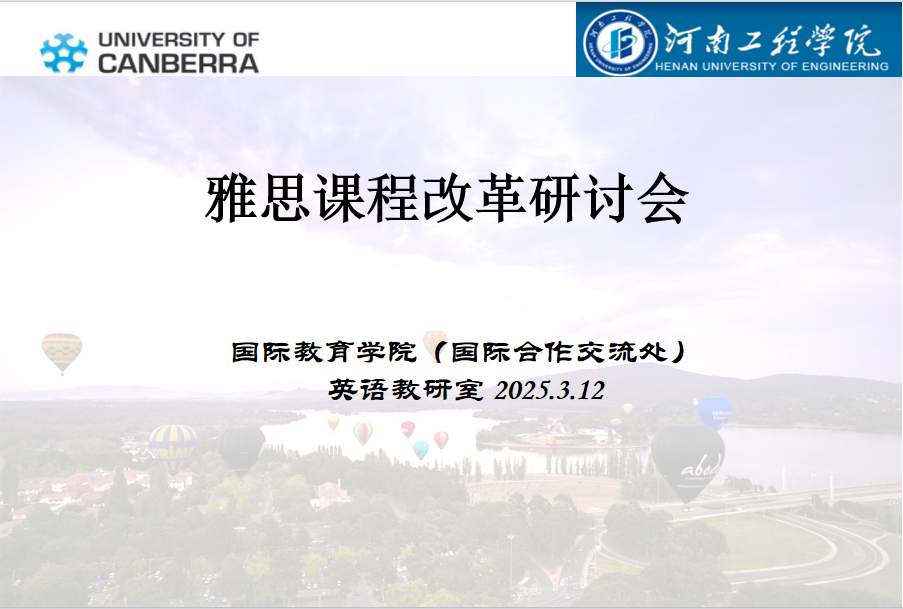 UNIVERSITY OF CANBERRA

河南工程学院
HENAN UNIVERSITY OF ENGINEERING

雅思课程改革研讨会

国际教育学院（国际合作交流处）
英语教研室 2025.3.12